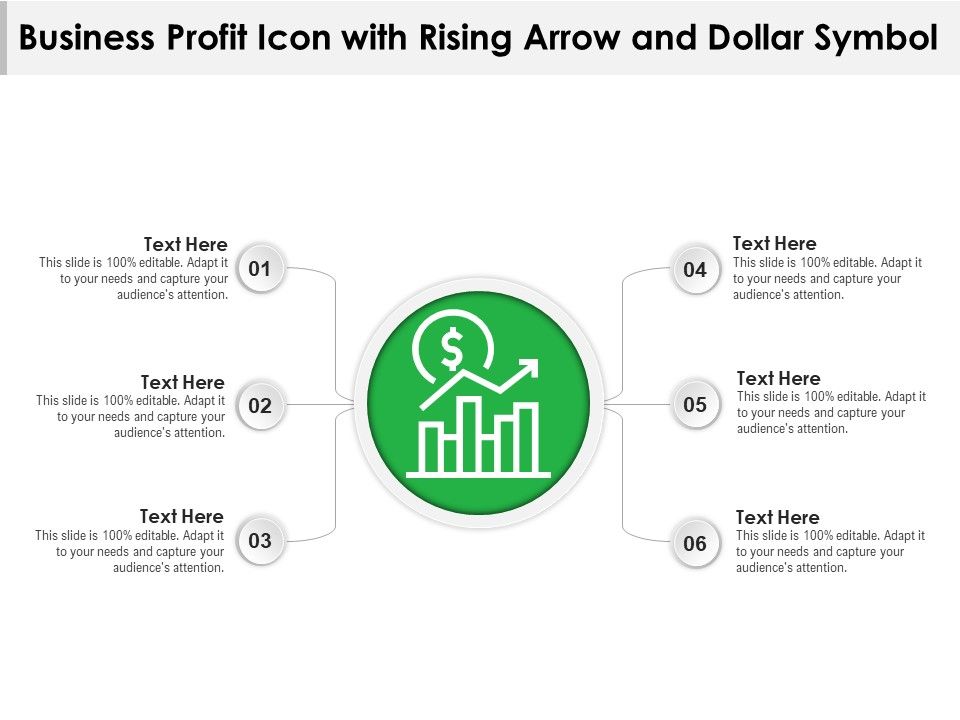 Business Profit Icon with Rising Arrow and Dollar Symbol

Text Here
This slide is 100% editable. Adapt it to your needs and capture your audience's attention.

01

Text Here
This slide is 100% editable. Adapt it to your needs and capture your audience's attention.

02

Text Here
This slide is 100% editable. Adapt it to your needs and capture your audience's attention.

03

$

04

Text Here
This slide is 100% editable. Adapt it to your needs and capture your audience's attention.

05

Text Here
This slide is 100% editable. Adapt it to your needs and capture your audience's attention.

06

Text Here
This slide is 100% editable. Adapt it to your needs and capture your audience's attention.